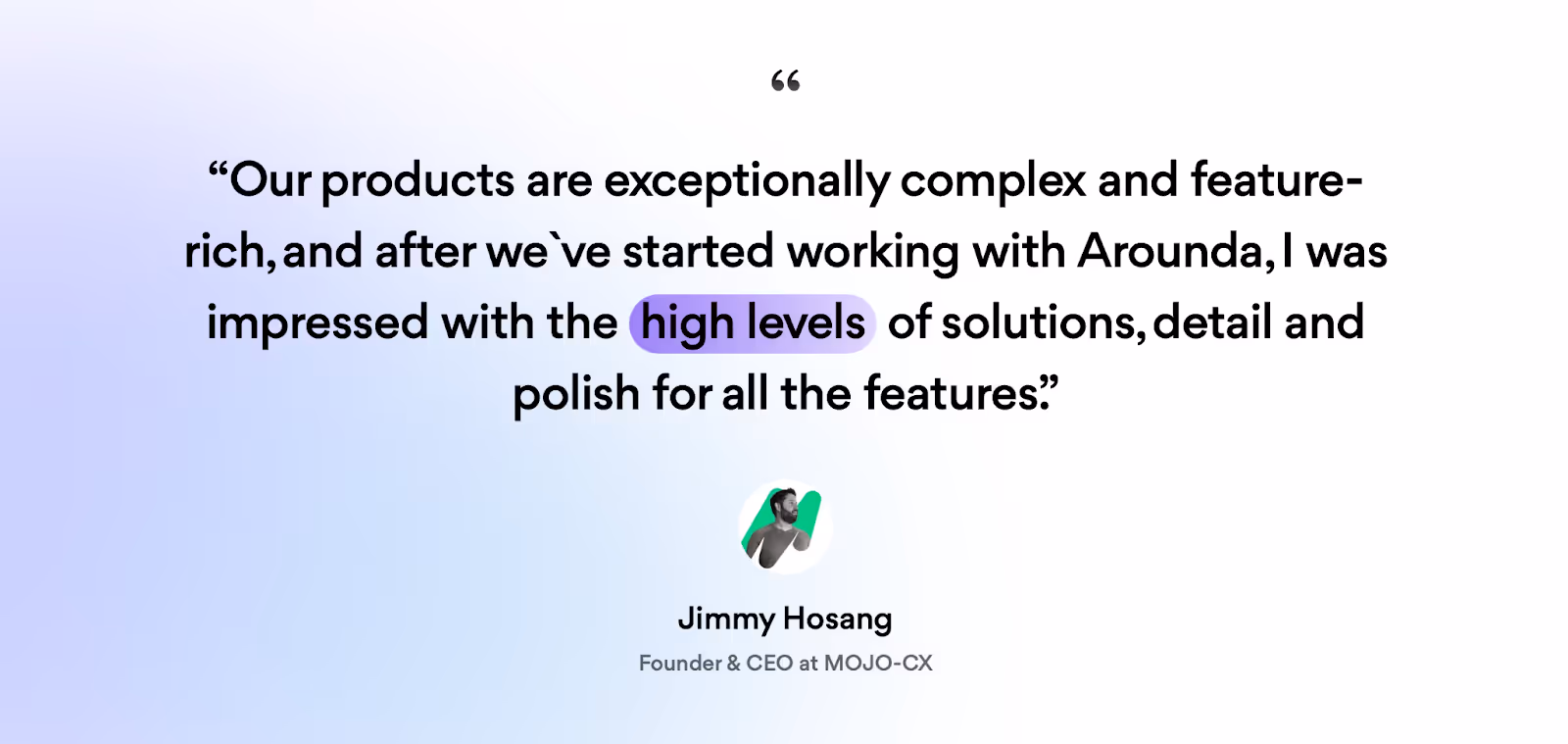 “

“Our products are exceptionally complex and feature-rich, and after we`ve started working with Arounda, I was impressed with the high levels of solutions, detail and polish for all the features.”

Jimmy Hosang
Founder & CEO at MOJO-CX